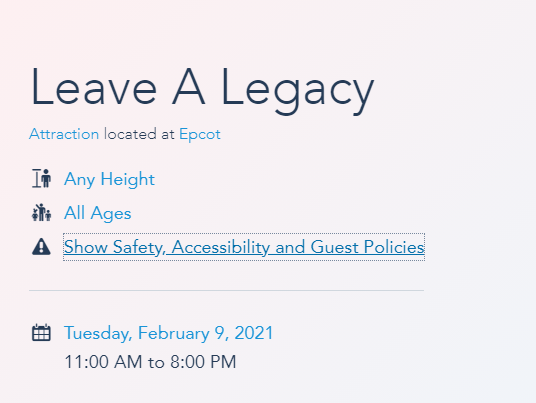 Leave A Legacy

Attraction located at Epcot

Any Height

All Ages

Show Safety, Accessibility and Guest Policies

Tuesday, February 9, 2021
11:00 AM to 8:00 PM